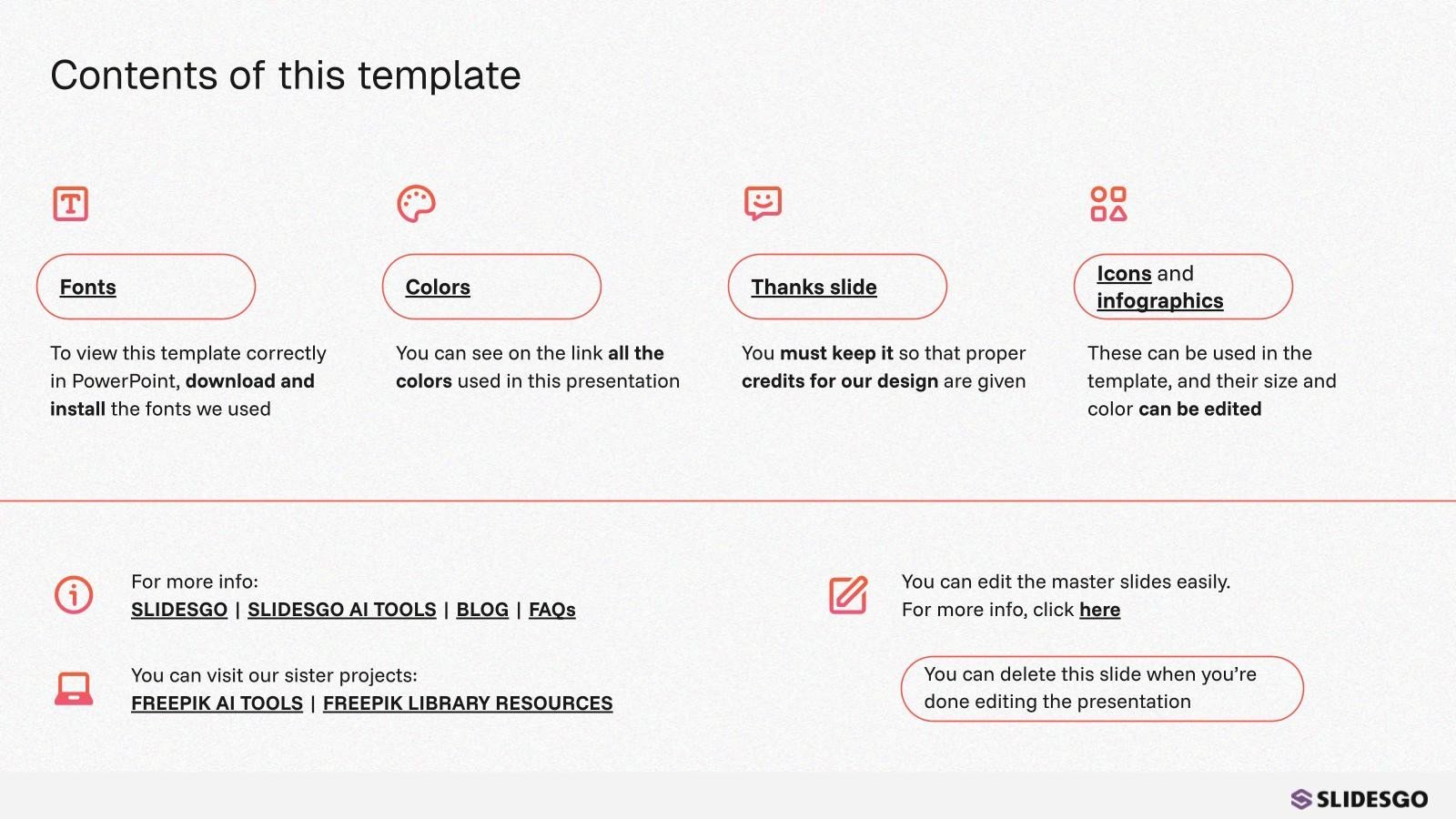 Contents of this template

Fonts

To view this template correctly in PowerPoint, download and install the fonts we used

Colors

You can see on the link all the colors used in this presentation

Thanks slide

You must keep it so that proper credits for our design are given

Icons and infographics

These can be used in the template, and their size and color can be edited

For more info:
SLIDESGO | SLIDESGO AI TOOLS | BLOG | FAQs

You can visit our sister projects:
FREEPIK AI TOOLS | FREEPIK LIBRARY RESOURCES

You can edit the master slides easily.
For more info, click here

You can delete this slide when you're done editing the presentation

SLIDESGO